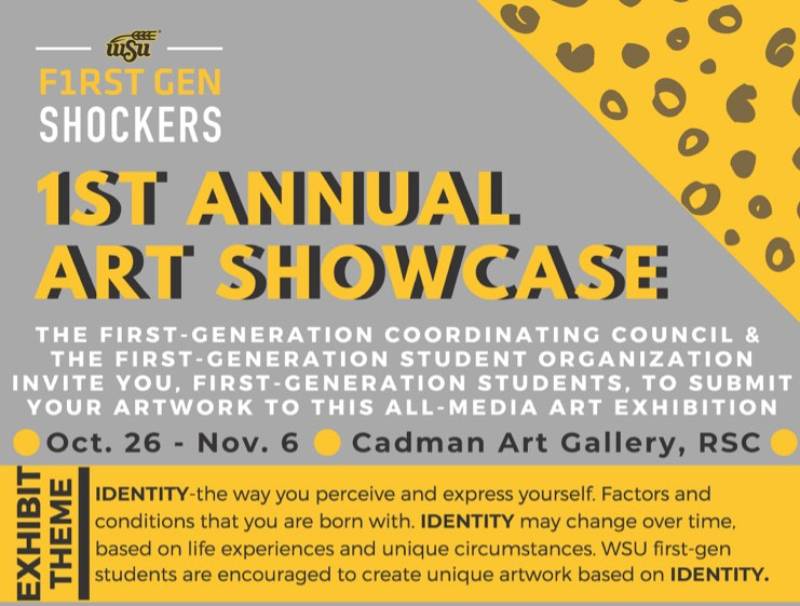 WSU
F1RST GEN
SHOCKERS

1ST ANNUAL
ART SHOWCASE

THE FIRST-GENERATION COORDINATING COUNCIL & THE FIRST-GENERATION STUDENT ORGANIZATION INVITE YOU, FIRST-GENERATION STUDENTS, TO SUBMIT YOUR ARTWORK TO THIS ALL-MEDIA ART EXHIBITION

Oct. 26 - Nov. 6 Cadman Art Gallery, RSC

EXHIBIT THEME

IDENTITY-the way you perceive and express yourself. Factors and conditions that you are born with. IDENTITY may change over time, based on life experiences and unique circumstances. WSU first-gen students are encouraged to create unique artwork based on IDENTITY.